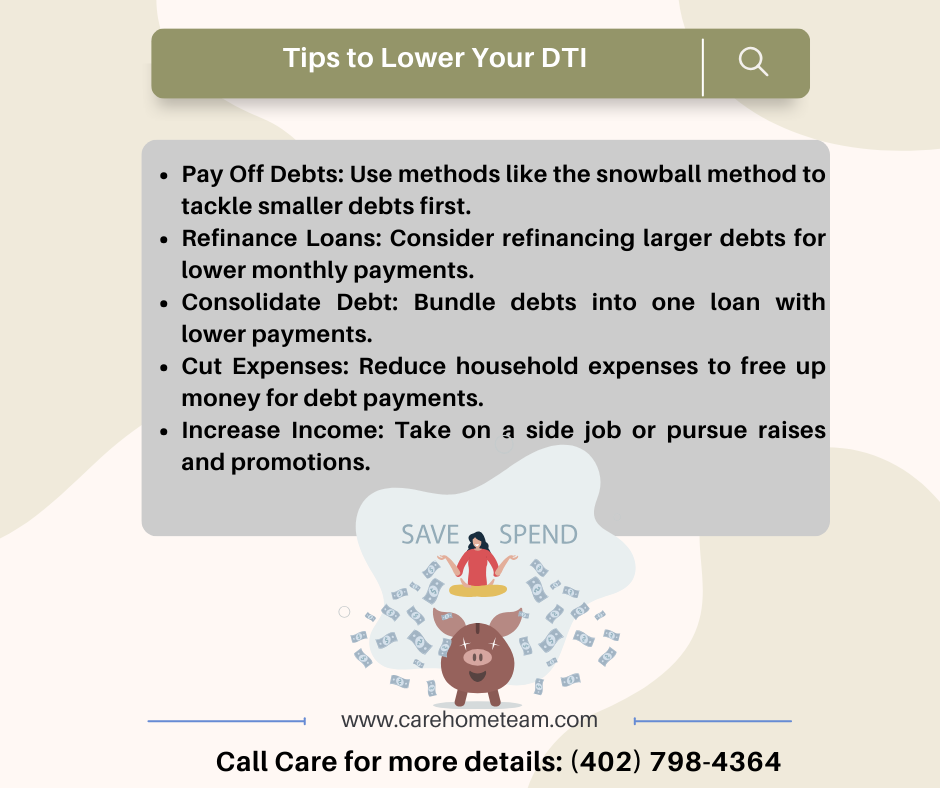 Tips to Lower Your DTI

- Pay Off Debts: Use methods like the snowball method to tackle smaller debts first.
- Refinance Loans: Consider refinancing larger debts for lower monthly payments.
- Consolidate Debt: Bundle debts into one loan with lower payments.
- Cut Expenses: Reduce household expenses to free up money for debt payments.
- Increase Income: Take on a side job or pursue raises and promotions.

SAVE SPEND

www.carehometeam.com

Call Care for more details: (402) 798-4364